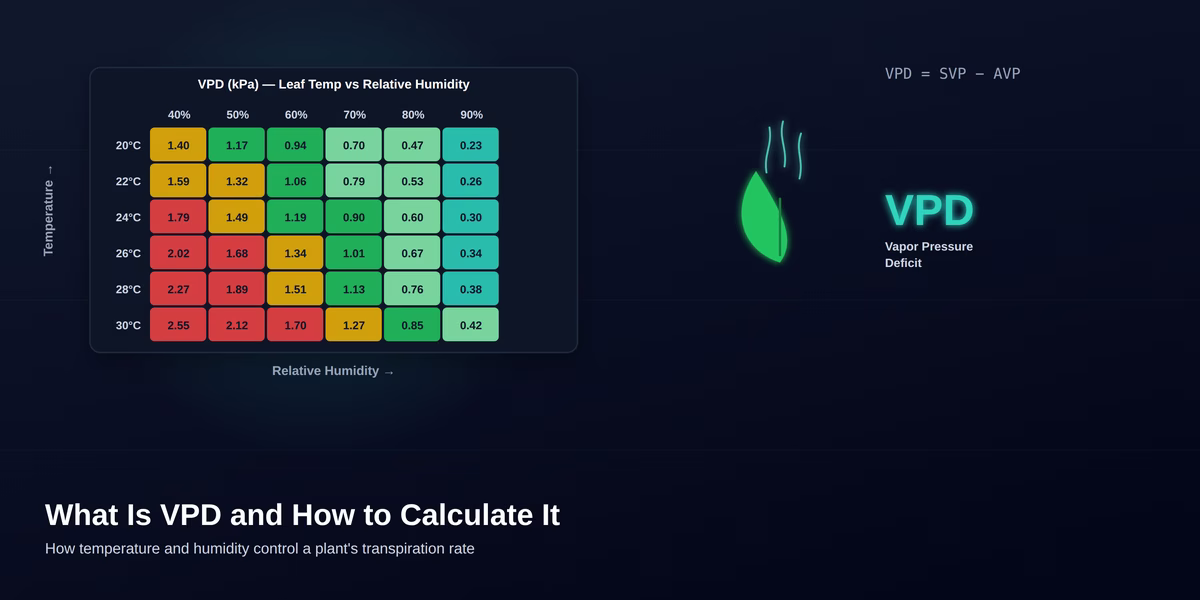 VPD (kPa) — Leaf Temp vs Relative Humidity

Temperature →

| | 40% | 50% | 60% | 70% | 80% | 90% |
|---|---|---|---|---|---|---|
| 20°C | 1.40 | 1.17 | 0.94 | 0.70 | 0.47 | 0.23 |
| 22°C | 1.59 | 1.32 | 1.06 | 0.79 | 0.53 | 0.26 |
| 24°C | 1.79 | 1.49 | 1.19 | 0.90 | 0.60 | 0.30 |
| 26°C | 2.02 | 1.68 | 1.34 | 1.01 | 0.67 | 0.34 |
| 28°C | 2.27 | 1.89 | 1.51 | 1.13 | 0.76 | 0.38 |
| 30°C | 2.55 | 2.12 | 1.70 | 1.27 | 0.85 | 0.42 |

Relative Humidity →

VPD = SVP − AVP

VPD
Vapor Pressure Deficit

What Is VPD and How to Calculate It

How temperature and humidity control a plant's transpiration rate